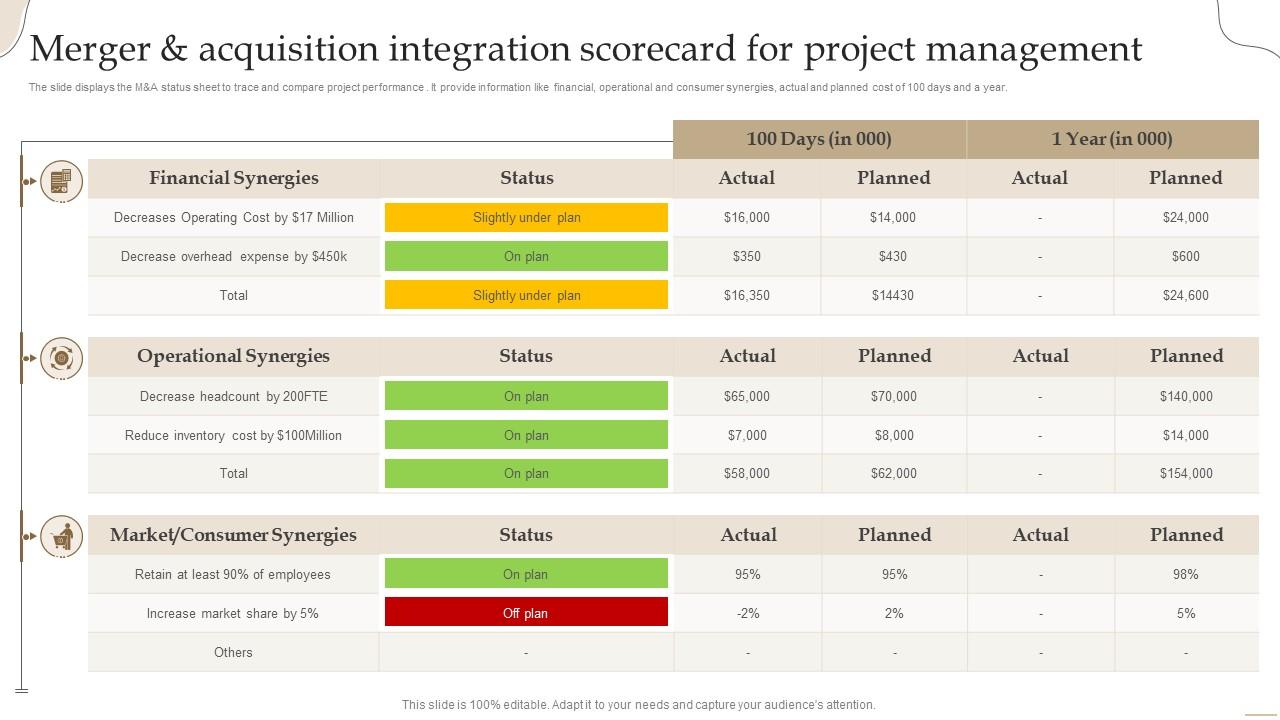 Merger & acquisition integration scorecard for project management

The slide displays the M&A status sheet to trace and compare project performance . It provide information like financial, operational and consumer synergies, actual and planned cost of 100 days and a year.

| | | 100 Days (in 000) | | 1 Year (in 000) | |
|---|---|---|---|---|---|
| Financial Synergies | Status | Actual | Planned | Actual | Planned |
| Decreases Operating Cost by $17 Million | Slightly under plan | $16,000 | $14,000 | - | $24,000 |
| Decrease overhead expense by $450k | On plan | $350 | $430 | - | $600 |
| Total | Slightly under plan | $16,350 | $14430 | - | $24,600 |

| Operational Synergies | Status | Actual | Planned | Actual | Planned |
|---|---|---|---|---|---|
| Decrease headcount by 200FTE | On plan | $65,000 | $70,000 | - | $140,000 |
| Reduce inventory cost by $100Million | On plan | $7,000 | $8,000 | - | $14,000 |
| Total | On plan | $58,000 | $62,000 | - | $154,000 |

| Market/Consumer Synergies | Status | Actual | Planned | Actual | Planned |
|---|---|---|---|---|---|
| Retain at least 90% of employees | On plan | 95% | 95% | - | 98% |
| Increase market share by 5% | Off plan | -2% | 2% | - | 5% |
| Others | - | - | - | - | - |

This slide is 100% editable. Adapt it to your needs and capture your audience's attention.